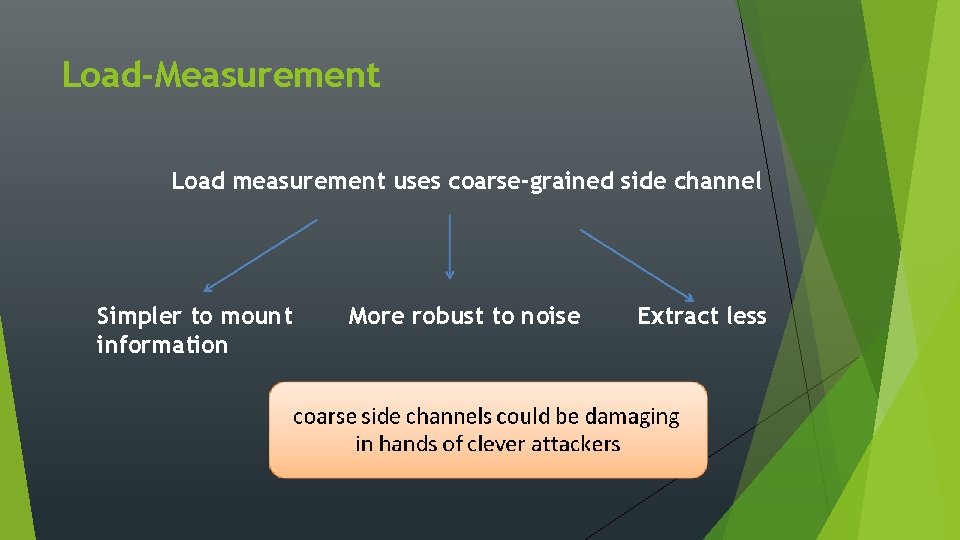 Load-Measurement

Load measurement uses coarse-grained side channel

Simpler to mount

More robust to noise

Extract less information

coarse side channels could be damaging in hands of clever attackers